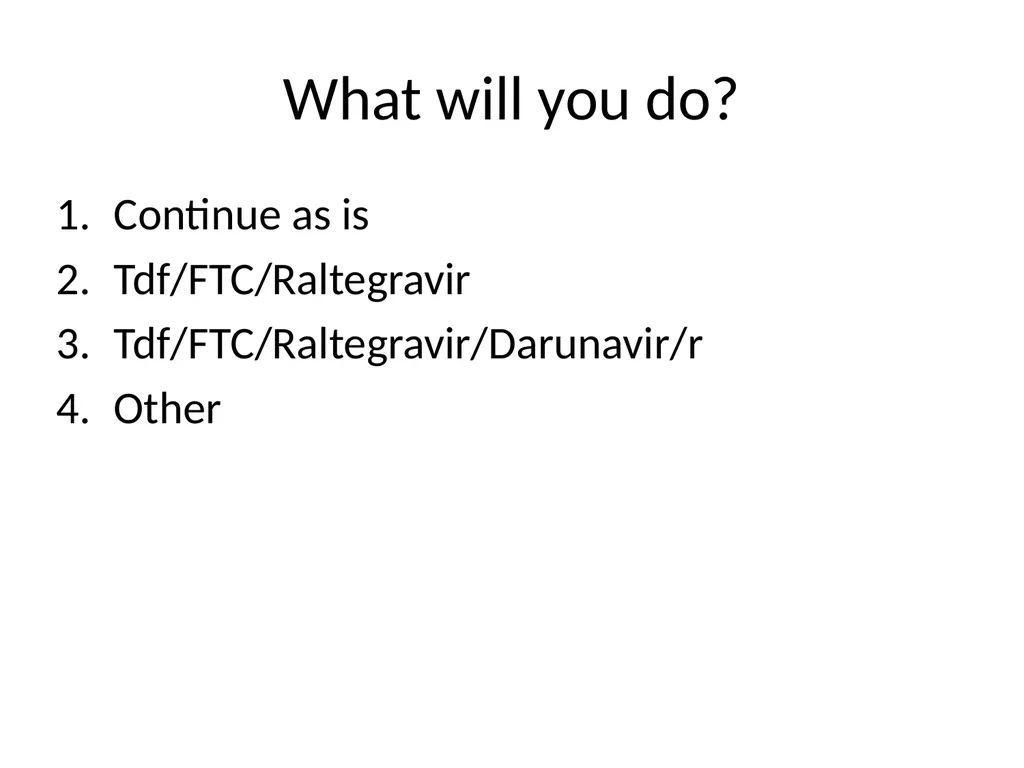 What will you do?

1. Continue as is
2. Tdf/FTC/Raltegravir
3. Tdf/FTC/Raltegravir/Darunavir/r
4. Other